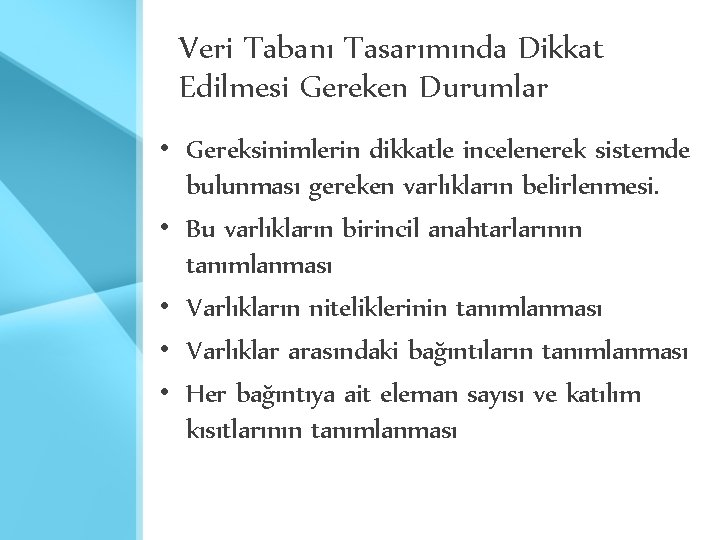 Veri Tabanı Tasarımında Dikkat Edilmesi Gereken Durumlar

• Gereksinimlerin dikkatle incelenerek sistemde bulunması gereken varlıkların belirlenmesi.
• Bu varlıkların birincil anahtarlarının tanımlanması
• Varlıkların niteliklerinin tanımlanması
• Varlıklar arasındaki bağıntıların tanımlanması
• Her bağıntıya ait eleman sayısı ve katılım kısıtlarının tanımlanması